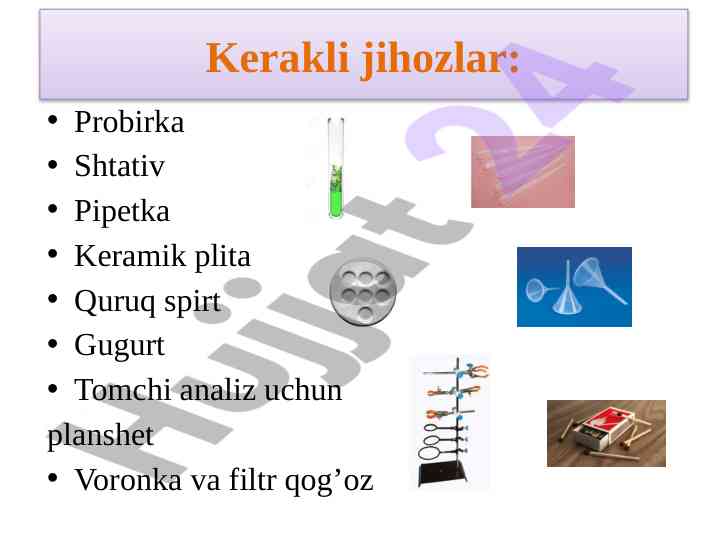 Kerakli jihozlar:

• Probirka
• Shtativ
• Pipetka
• Keramik plita
• Quruq spirt
• Gugurt
• Tomchi analiz uchun planshet
• Voronka va filtr qog’oz

Hujjat24